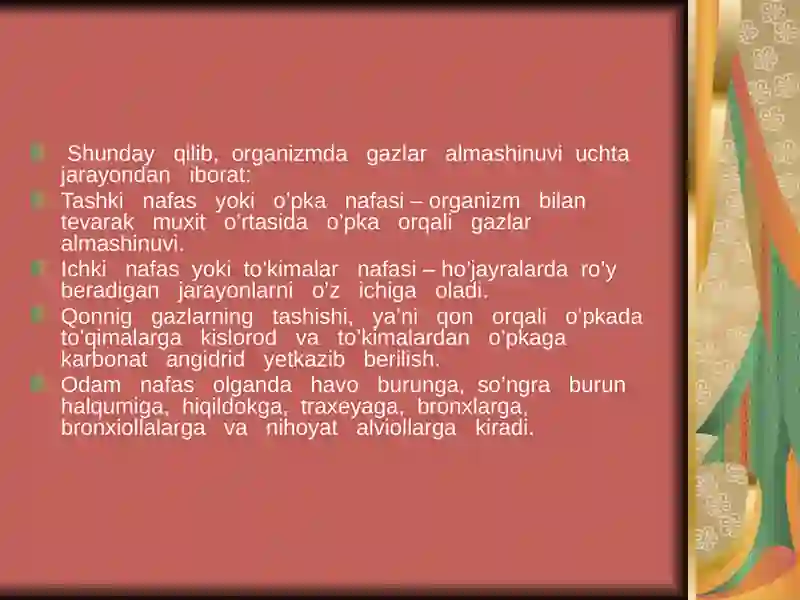 Shunday qilib, organizmda gazlar almashinuvi uchta jarayondan iborat:

Tashki nafas yoki o'pka nafasi – organizm bilan tevarak muxit o'rtasida o'pka orqali gazlar almashinuvi.

Ichki nafas yoki to'kimalar nafasi – ho'jayralarda ro'y beradigan jarayonlarni o'z ichiga oladi.

Qonnig gazlarning tashishi, ya'ni qon orqali o'pkada to'qimalarga kislorod va to'kimalardan o'pkaga karbonat angidrid yetkazib berilish.

Odam nafas olganda havo burunga, so'ngra burun halqumiga, hiqildokga, traxeyaga, bronxlarga, bronxiollalarga va nihoyat alviollarga kiradi.